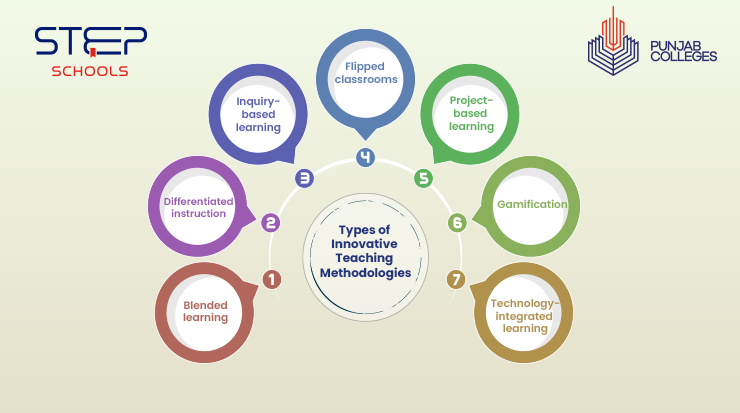 STEP
SCHOOLS

PUNJAB
COLLEGES

Types of Innovative Teaching Methodologies

1
Blended learning

2
Differentiated instruction

3
Inquiry-based learning

4
Flipped classrooms

5
Project-based learning

6
Gamification

7
Technology-integrated learning